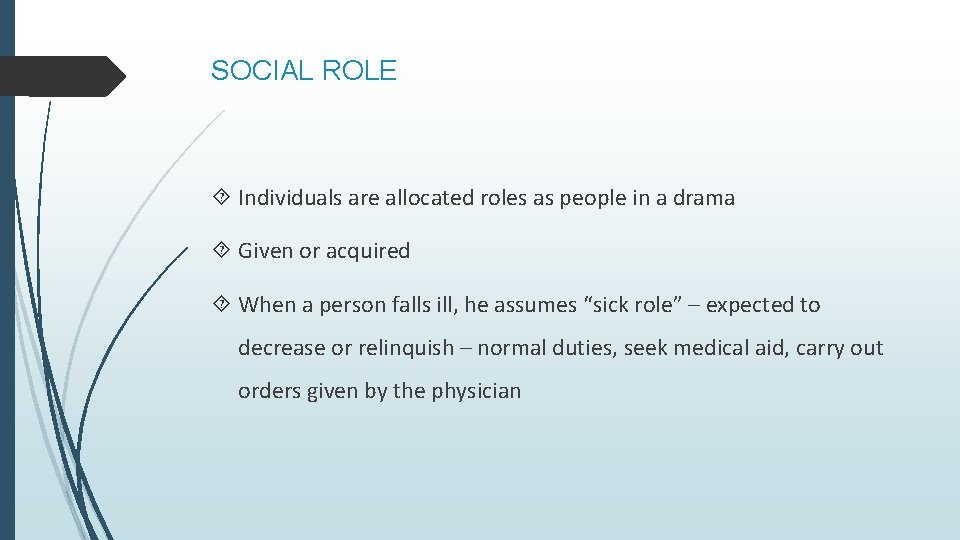 SOCIAL ROLE

Individuals are allocated roles as people in a drama

Given or acquired

When a person falls ill, he assumes “sick role” – expected to decrease or relinquish – normal duties, seek medical aid, carry out orders given by the physician